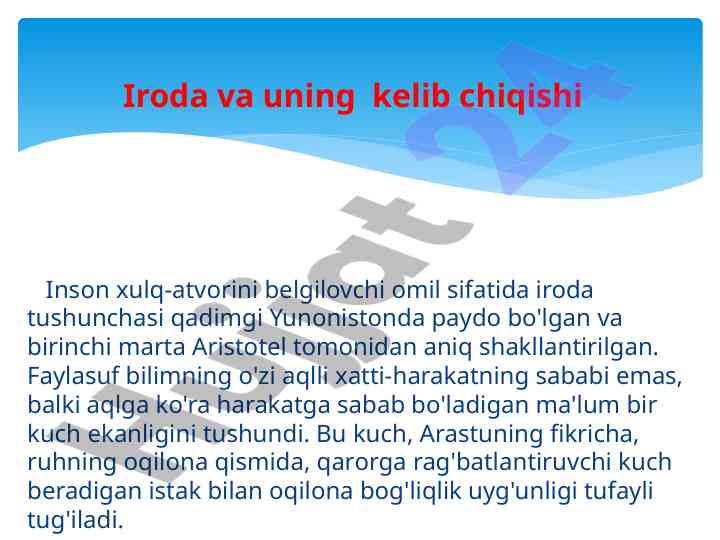 Iroda va uning kelib chiqishi

Inson xulq-atvorini belgilovchi omil sifatida iroda tushunchasi qadimgi Yunonistonda paydo bo'lgan va birinchi marta Aristotel tomonidan aniq shakllantirilgan. Faylasuf bilimning o'zi aqlli xatti-harakatning sababi emas, balki aqlga ko'ra harakatga sabab bo'ladigan ma'lum bir kuch ekanligini tushundi. Bu kuch, Arastuning fikricha, ruhning oqilona qismida, qarorga rag'batlantiruvchi kuch beradigan istak bilan oqilona bog'liqlik uyg'unligi tufayli tug'iladi.

Hujjat 24